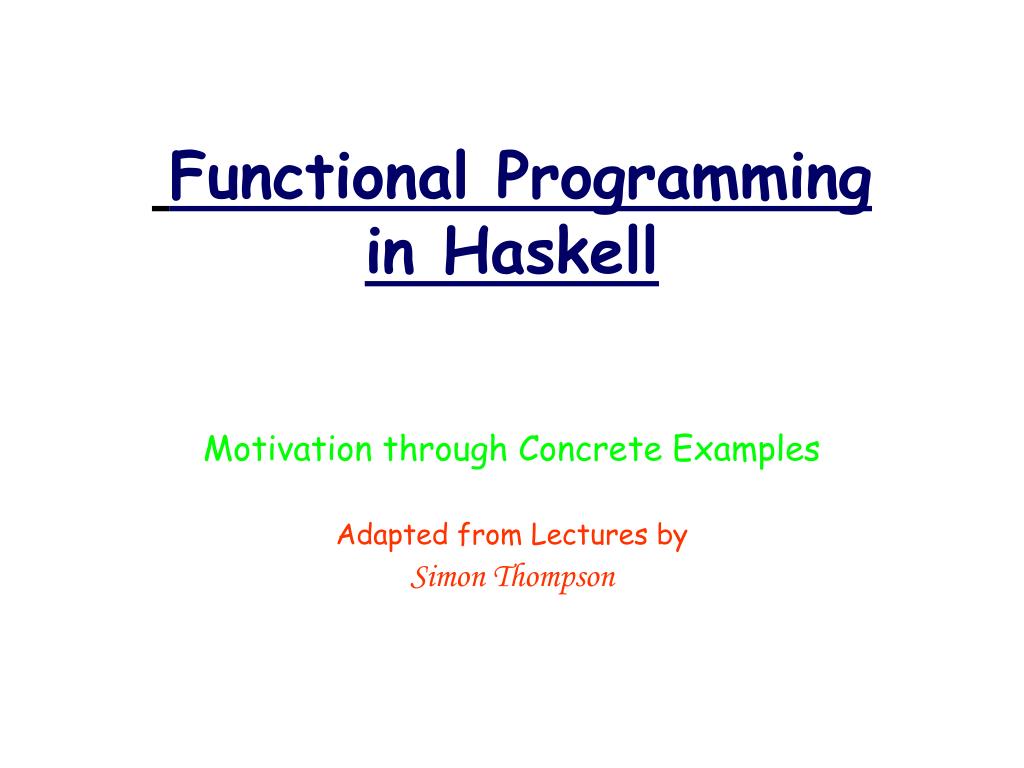 Functional Programming in Haskell

Motivation through Concrete Examples

Adapted from Lectures by
Simon Thompson